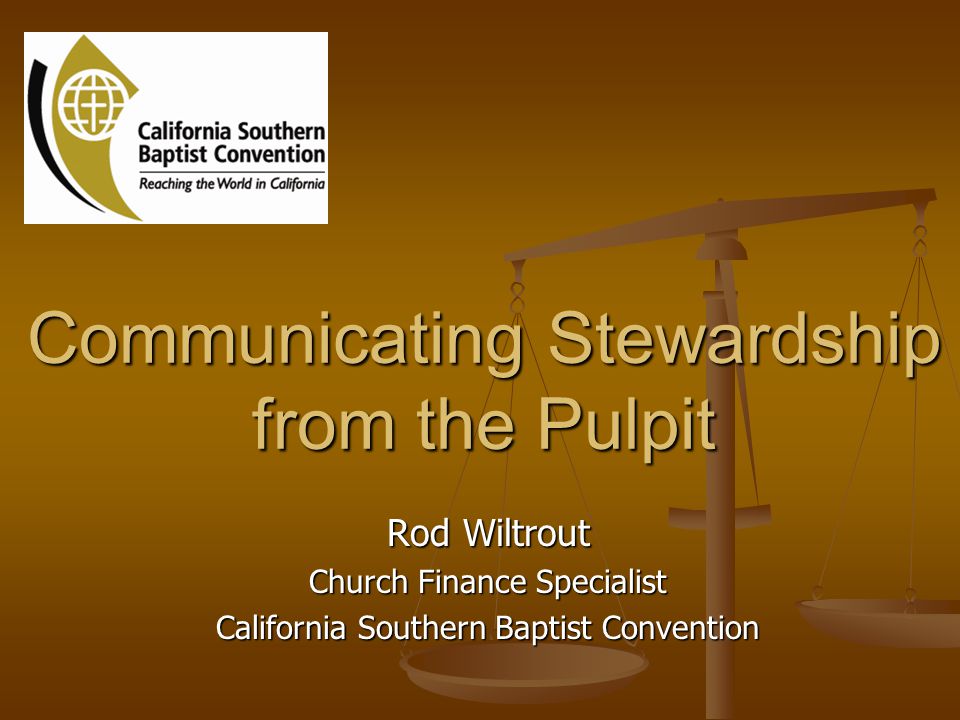 California Southern Baptist Convention
Reaching the World in California

Communicating Stewardship from the Pulpit

Rod Wiltrout
Church Finance Specialist
California Southern Baptist Convention